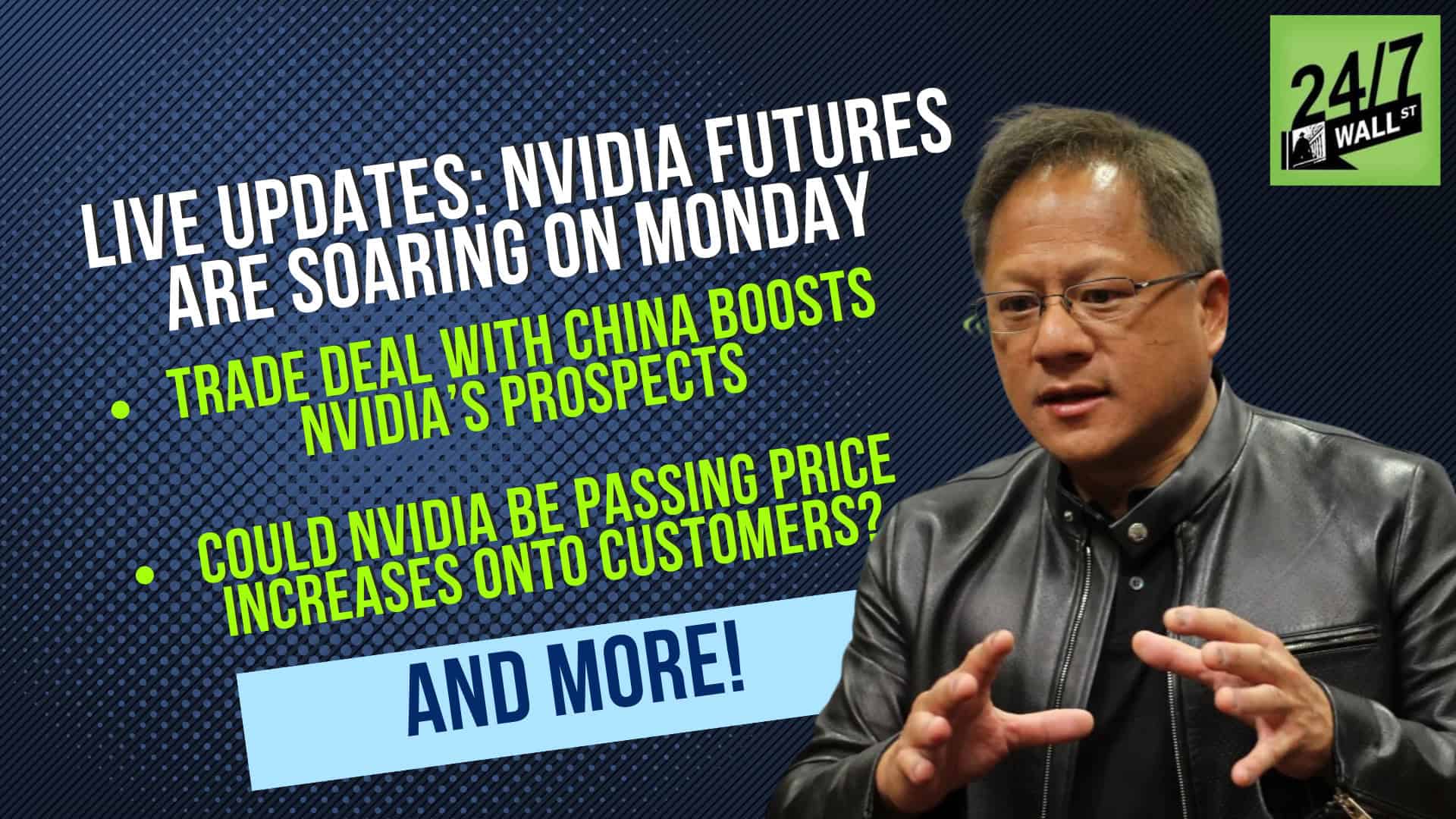 24/7 WALL ST

LIVE UPDATES: NVIDIA FUTURES ARE SOARING ON MONDAY

• TRADE DEAL WITH CHINA BOOSTS NVIDIA'S PROSPECTS

• COULD NVIDIA BE PASSING PRICE INCREASES ONTO CUSTOMERS?

AND MORE!